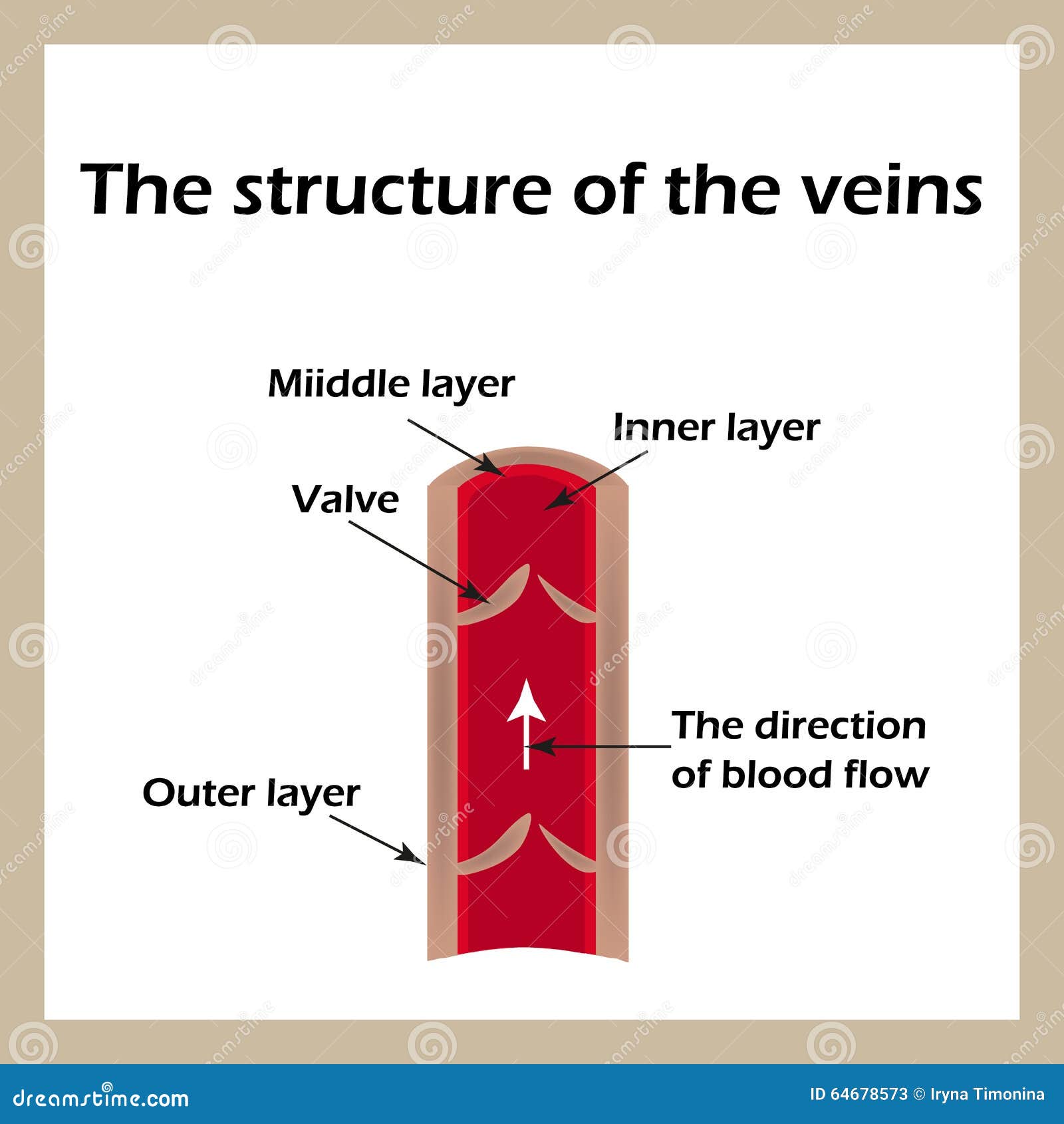 The structure of the veins

Miiddle layer

Inner layer

Valve

The direction of blood flow

Outer layer

dreamstime.com

ID 64678573 © Iryna Timonina